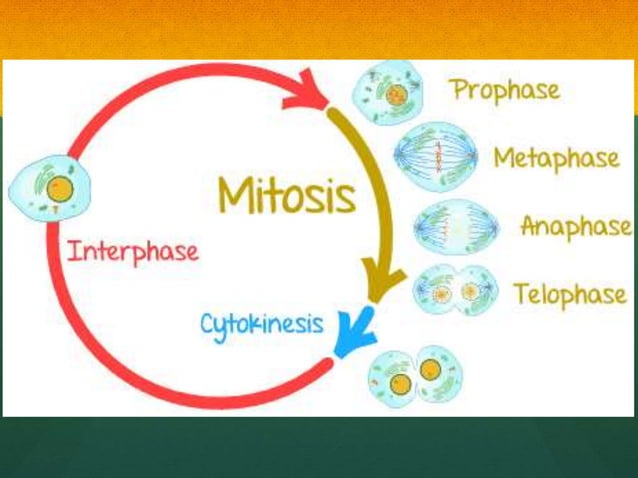 Prophase
Metaphase
Mitosis
Anaphase
Interphase
Telophase
Cytokinesis